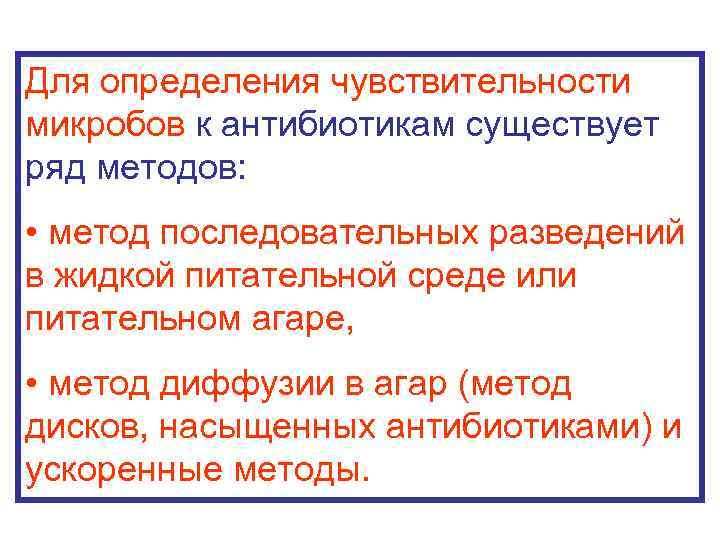 Для определения чувствительности микробов к антибиотикам существует ряд методов:

• метод последовательных разведений в жидкой питательной среде или питательном агаре,

• метод диффузии в агар (метод дисков, насыщенных антибиотиками) и ускоренные методы.